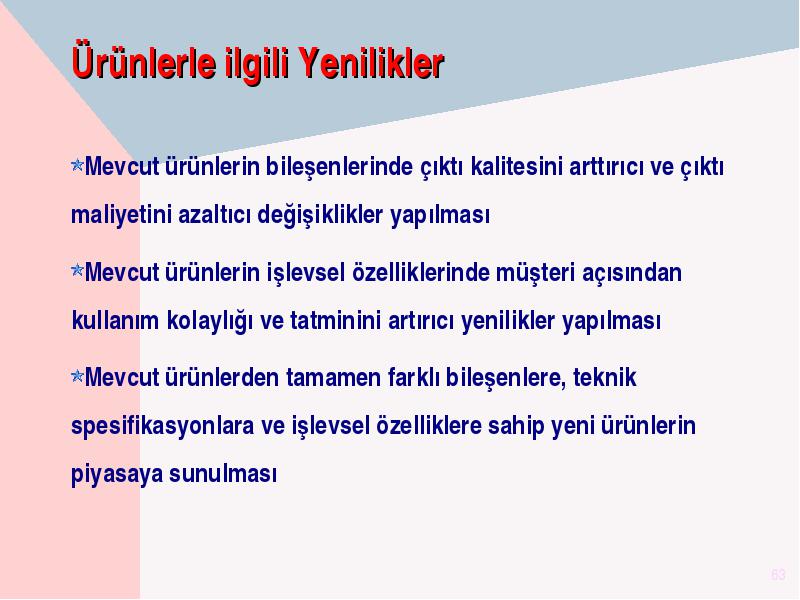 Ürünlerle ilgili Yenilikler

Mevcut ürünlerin bileşenlerinde çıktı kalitesini arttırıcı ve çıktı maliyetini azaltıcı değişiklikler yapılması

Mevcut ürünlerin işlevsel özelliklerinde müşteri açısından kullanım kolaylığı ve tatminini artırıcı yenilikler yapılması

Mevcut ürünlerden tamamen farklı bileşenlere, teknik spesifikasyonlara ve işlevsel özelliklere sahip yeni ürünlerin piyasaya sunulması

63